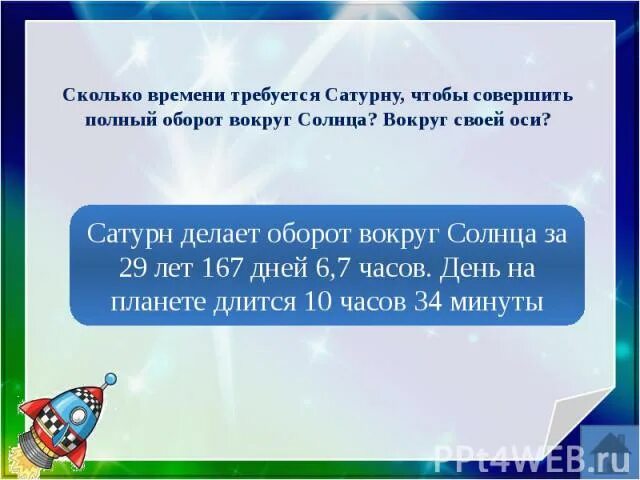 Сколько времени требуется Сатурну, чтобы совершить полный оборот вокруг Солнца? Вокруг своей оси?

Сатурн делает оборот вокруг Солнца за 29 лет 167 дней 6,7 часов. День на планете длится 10 часов 34 минуты

PPt4WEB.ru